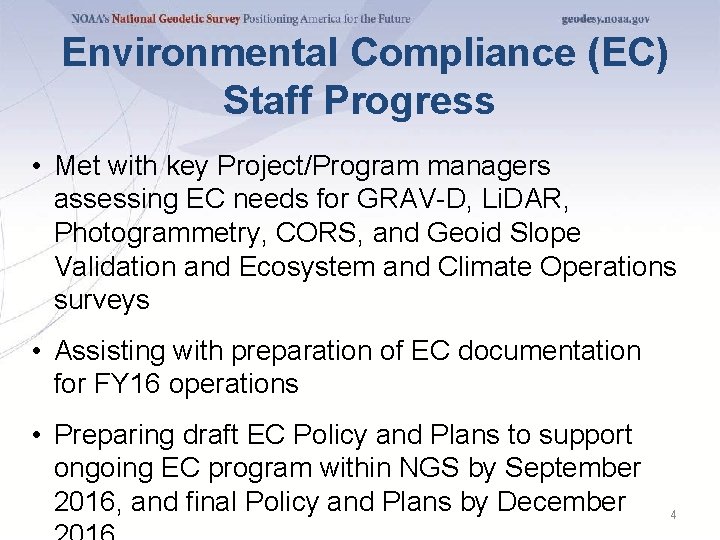 NOAA's National Geodetic Survey Positioning America for the Future geodesy.noaa.gov

Environmental Compliance (EC) Staff Progress

• Met with key Project/Program managers assessing EC needs for GRAV-D, LiDAR, Photogrammetry, CORS, and Geoid Slope Validation and Ecosystem and Climate Operations surveys

• Assisting with preparation of EC documentation for FY16 operations

• Preparing draft EC Policy and Plans to support ongoing EC program within NGS by September 2016, and final Policy and Plans by December 2016

4